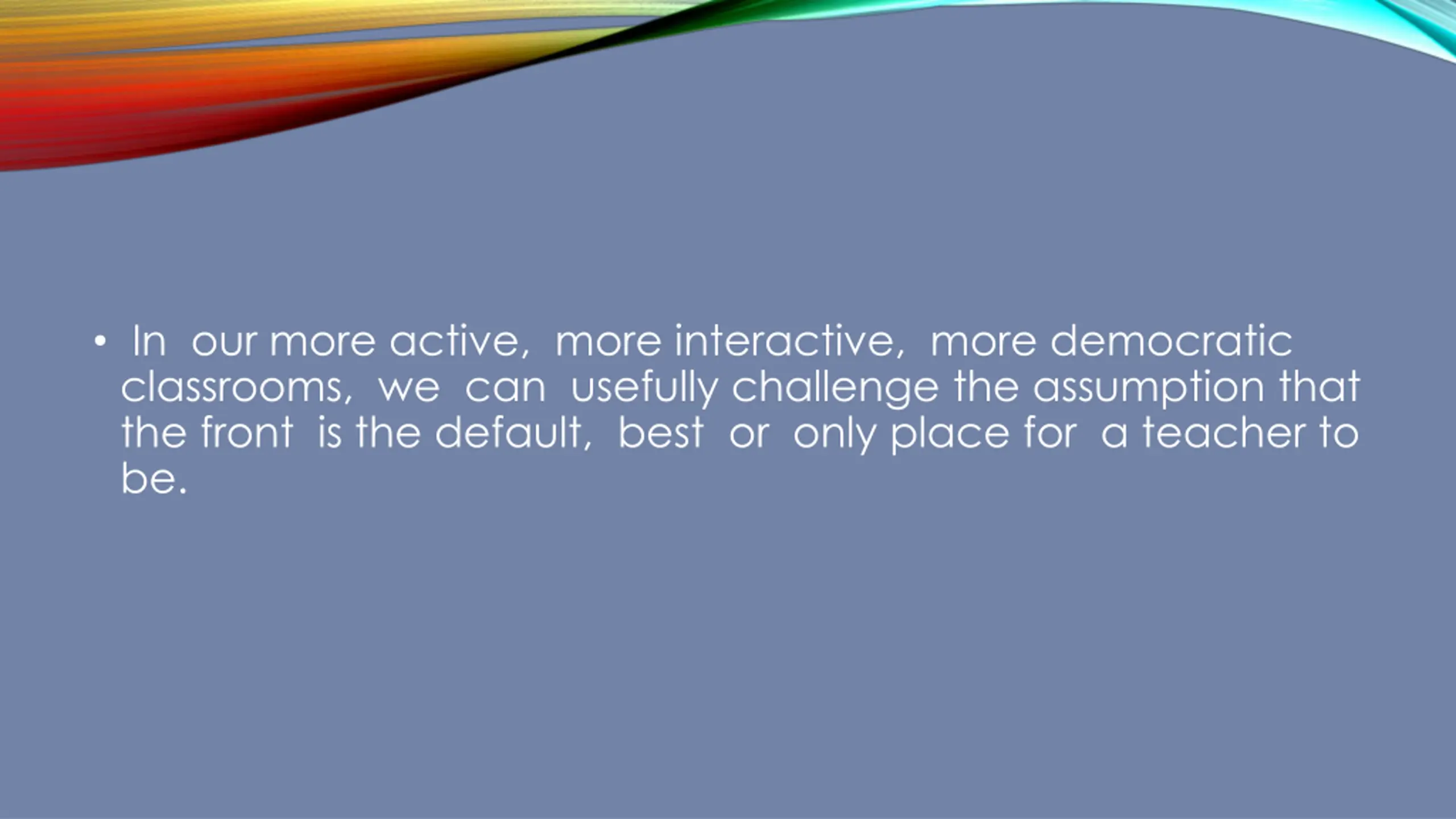 • In our more active, more interactive, more democratic classrooms, we can usefully challenge the assumption that the front is the default, best or only place for a teacher to be.